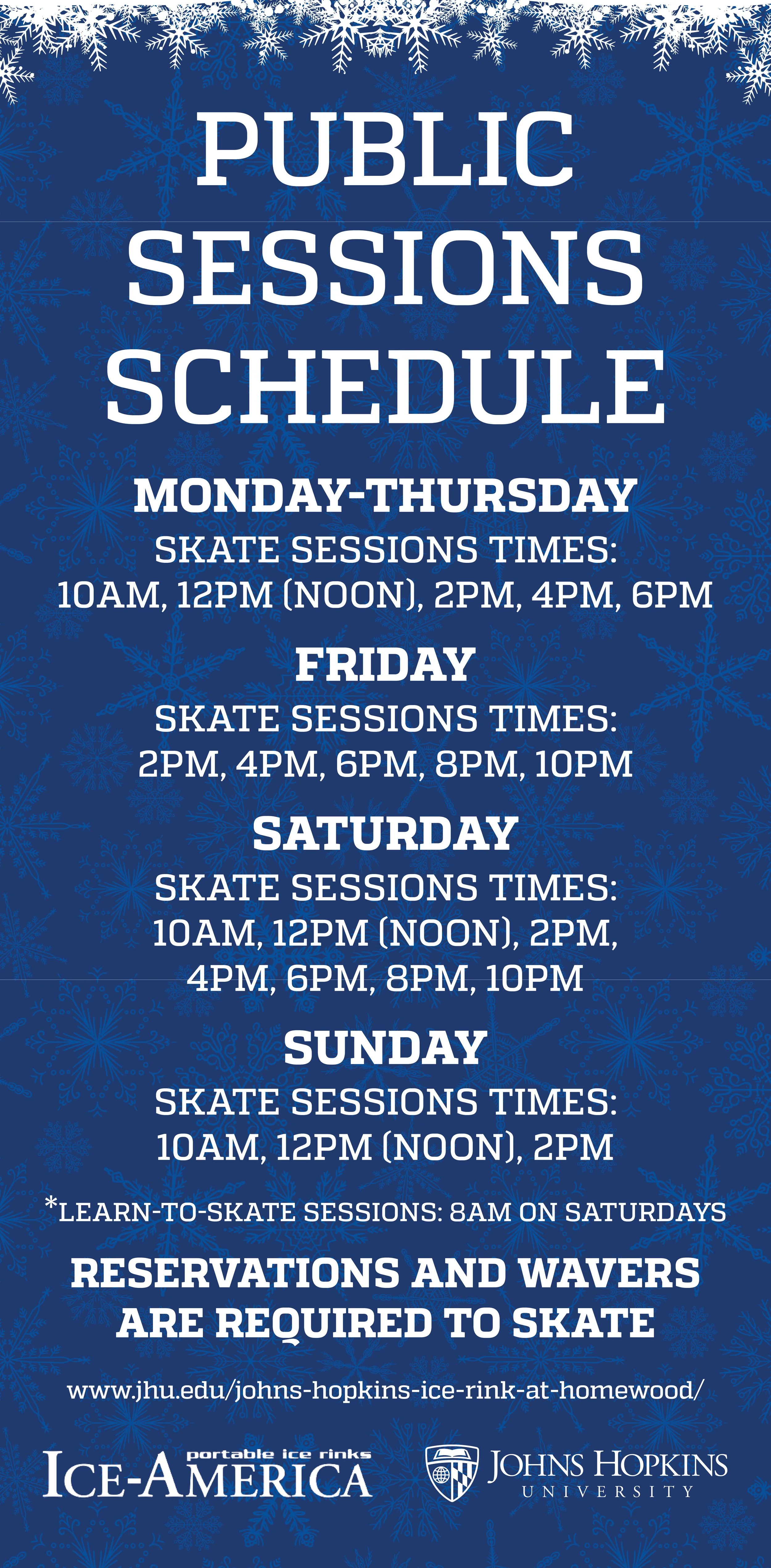 PUBLIC SESSIONS SCHEDULE

MONDAY-THURSDAY
SKATE SESSIONS TIMES:
10AM, 12PM (NOON), 2PM, 4PM, 6PM

FRIDAY
SKATE SESSIONS TIMES:
2PM, 4PM, 6PM, 8PM, 10PM

SATURDAY
SKATE SESSIONS TIMES:
10AM, 12PM (NOON), 2PM, 4PM, 6PM, 8PM, 10PM

SUNDAY
SKATE SESSIONS TIMES:
10AM, 12PM (NOON), 2PM

*LEARN-TO-SKATE SESSIONS: 8AM ON SATURDAYS

RESERVATIONS AND WAVERS ARE REQUIRED TO SKATE

www.jhu.edu/johns-hopkins-ice-rink-at-homewood/

portable ice rinks
ICE-AMERICA

JOHNS HOPKINS
UNIVERSITY